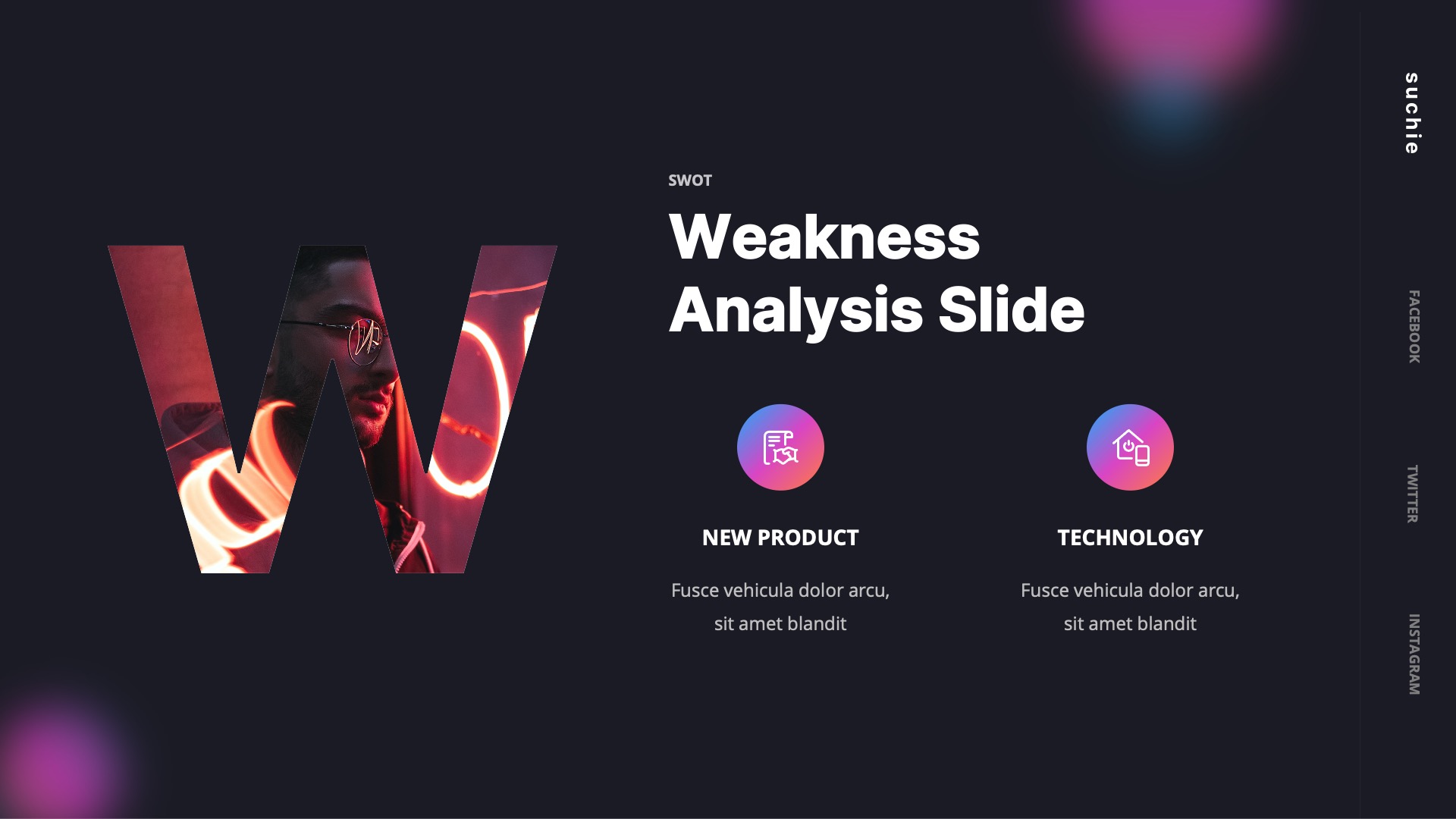 W

SWOT

Weakness Analysis Slide

NEW PRODUCT

Fusce vehicula dolor arcu, sit amet blandit

TECHNOLOGY

Fusce vehicula dolor arcu, sit amet blandit

suchie

FACEBOOK

TWITTER

INSTAGRAM